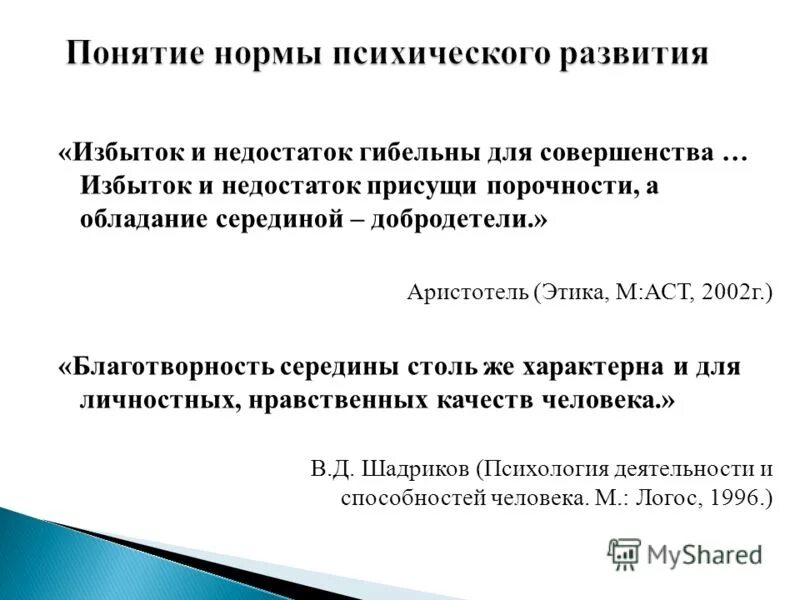 Понятие нормы психического развития

«Избыток и недостаток гибельны для совершенства … Избыток и недостаток присущи порочности, а обладание серединой – добродетели.»

Аристотель (Этика, М:АСТ, 2002г.)

«Благотворность середины столь же характерна и для личностных, нравственных качеств человека.»

В.Д. Шадриков (Психология деятельности и способностей человека. М.: Логос, 1996.)

MyShared